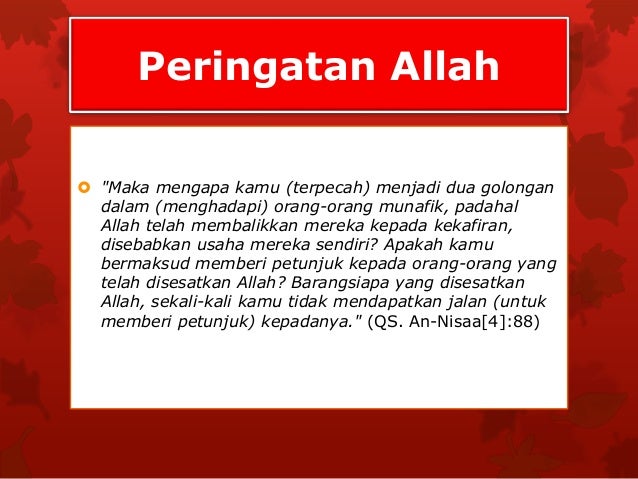 Peringatan Allah

"Maka mengapa kamu (terpecah) menjadi dua golongan dalam (menghadapi) orang-orang munafik, padahal Allah telah membalikkan mereka kepada kekafiran, disebabkan usaha mereka sendiri? Apakah kamu bermaksud memberi petunjuk kepada orang-orang yang telah disesatkan Allah? Barangsiapa yang disesatkan Allah, sekali-kali kamu tidak mendapatkan jalan (untuk memberi petunjuk) kepadanya." (QS. An-Nisaa[4]:88)